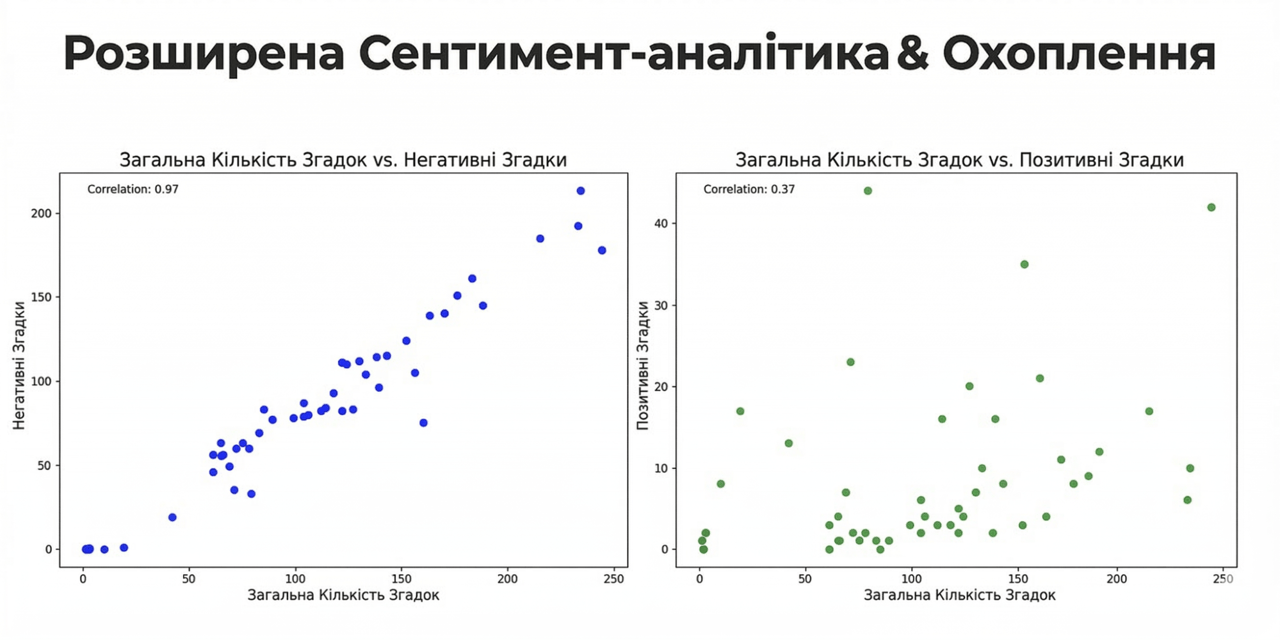 Розширена Сентимент-аналітика & Охоплення

Загальна Кількість Згадок vs. Негативні Згадки

Correlation: 0.97

Негативні Згадки

200
150
100
50
0

0 50 100 150 200 250

Загальна Кількість Згадок

Загальна Кількість Згадок vs. Позитивні Згадки

Correlation: 0.37

Позитивні Згадки

40
30
20
10
0

0 50 100 150 200 250

Загальна Кількість Згадок